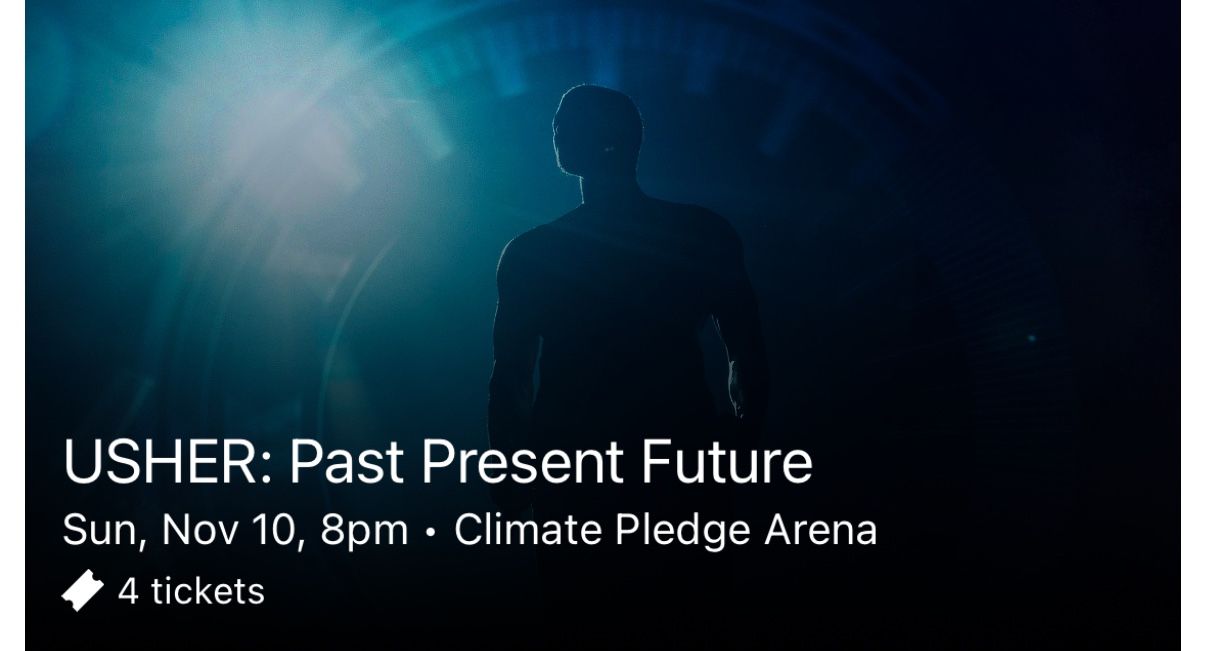 USHER: Past Present Future

Sun, Nov 10, 8pm • Climate Pledge Arena

4 tickets